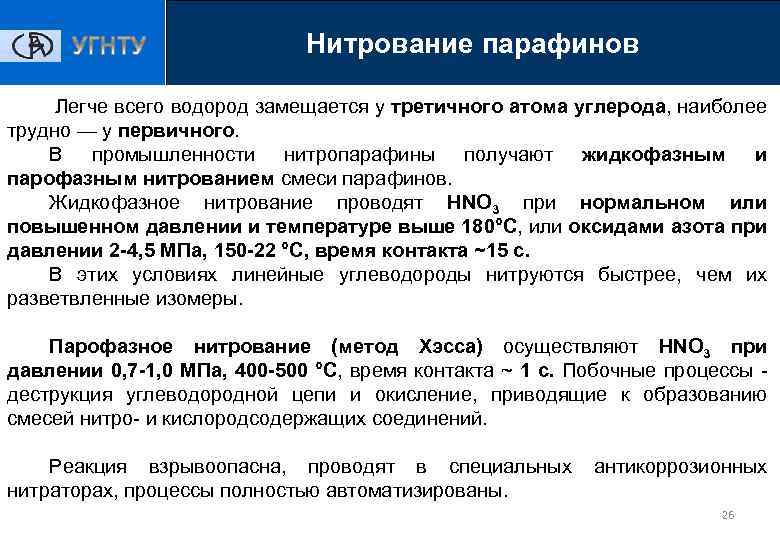 УГНТУ

Нитрование парафинов

Легче всего водород замещается у третичного атома углерода, наиболее трудно — у первичного.

В промышленности нитропарафины получают жидкофазным и парофазным нитрованием смеси парафинов.

Жидкофазное нитрование проводят $HNO_3$ при нормальном или повышенном давлении и температуре выше 180°С, или оксидами азота при давлении 2-4,5 МПа, 150-22 °С, время контакта ~15 с.

В этих условиях линейные углеводороды нитруются быстрее, чем их разветвленные изомеры.

Парофазное нитрование (метод Хэсса) осуществляют $HNO_3$ при давлении 0,7-1,0 МПа, 400-500 °С, время контакта ~ 1 с. Побочные процессы - деструкция углеводородной цепи и окисление, приводящие к образованию смесей нитро- и кислородсодержащих соединений.

Реакция взрывоопасна, проводят в специальных антикоррозионных нитраторах, процессы полностью автоматизированы.

26